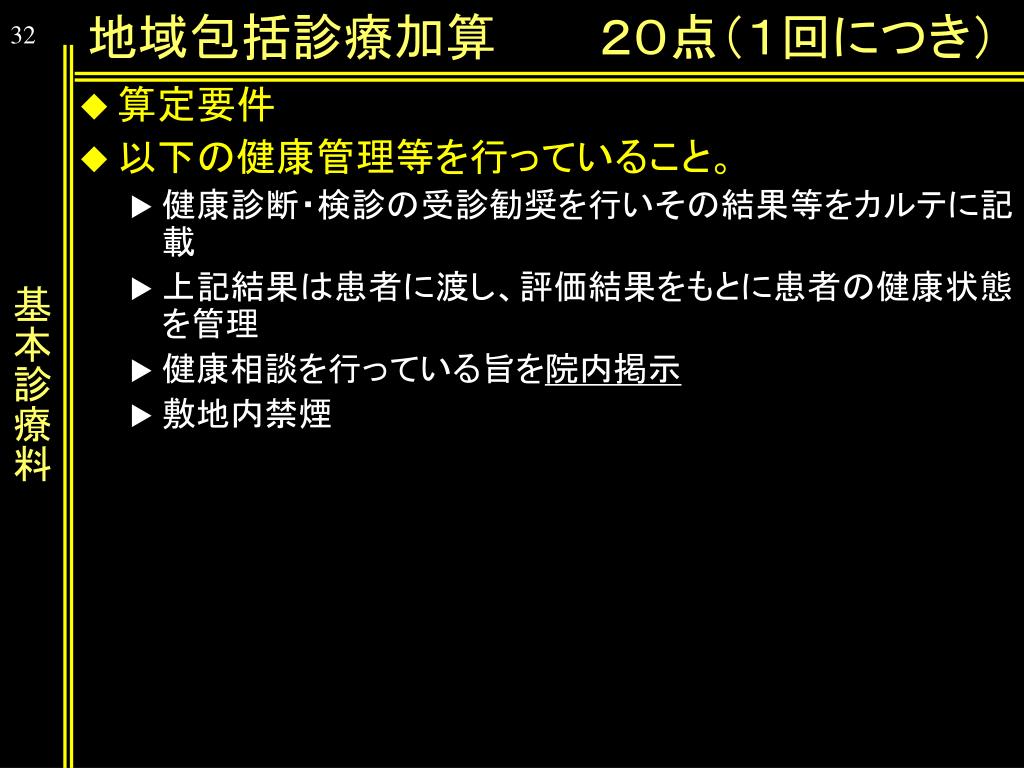 32

地域包括診療加算　　２０点（１回につき）

基本診療料

◆ 算定要件
◆ 以下の健康管理等を行っていること。
▶ 健康診断・検診の受診勧奨を行いその結果等をカルテに記載
▶ 上記結果は患者に渡し、評価結果をもとに患者の健康状態を管理
▶ 健康相談を行っている旨を院内掲示
▶ 敷地内禁煙